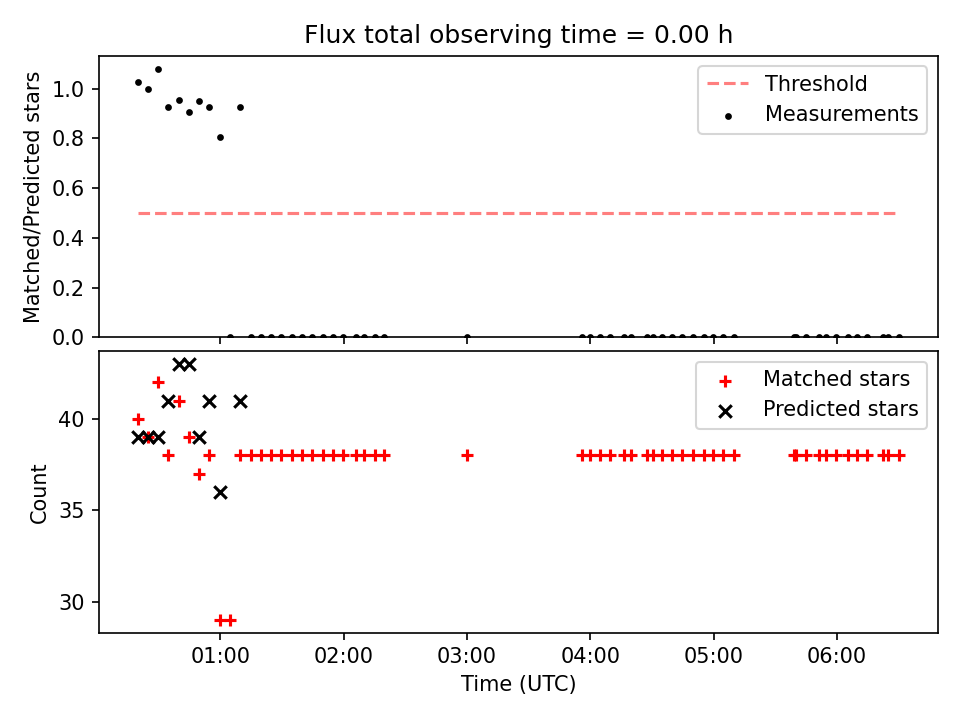 Flux total observing time = 0.00 h

Matched/Predicted stars
1.0
0.8
0.6
0.4
0.2
0.0

Threshold
Measurements

Count
40
35
30

Matched stars
Predicted stars

01:00
02:00
03:00
04:00
05:00
06:00
Time (UTC)